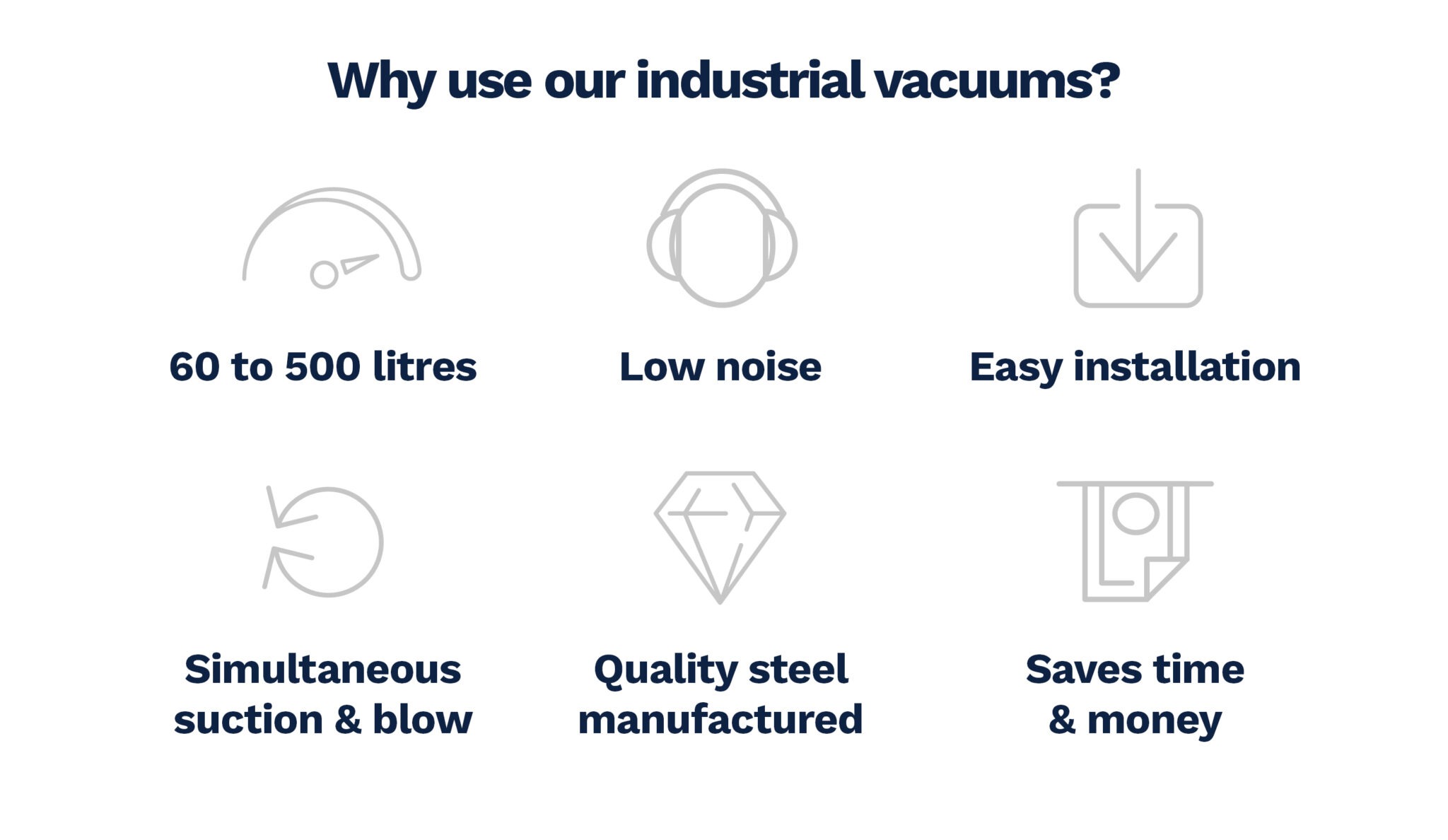 Why use our industrial vacuums?

60 to 500 litres

Low noise

Easy installation

Simultaneous suction & blow

Quality steel manufactured

Saves time & money